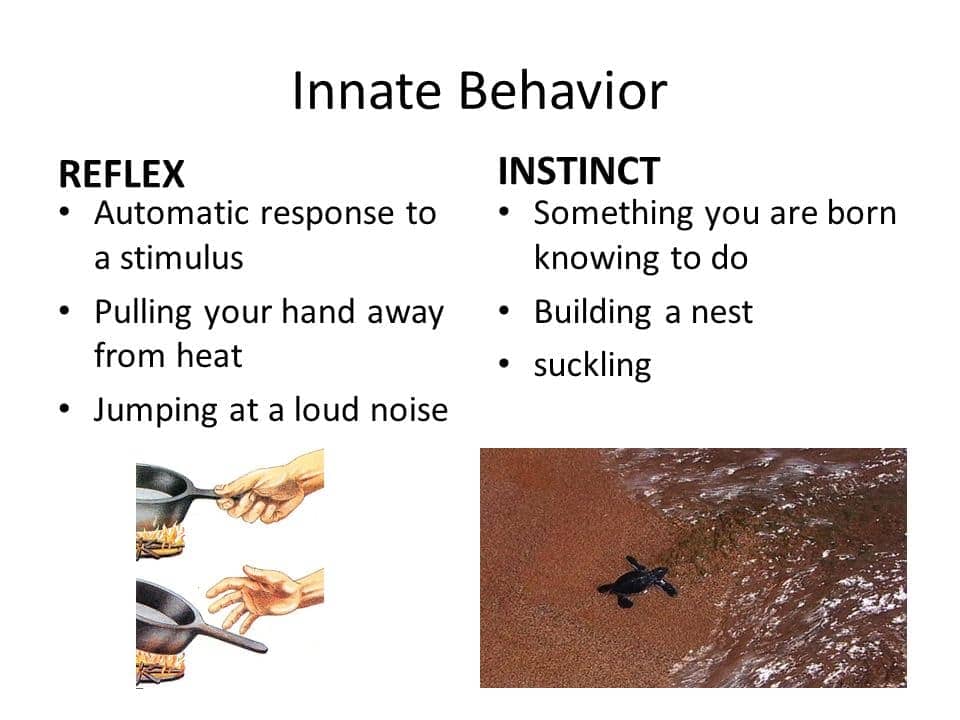 Innate Behavior

REFLEX
• Automatic response to a stimulus
• Pulling your hand away from heat
• Jumping at a loud noise

INSTINCT
• Something you are born knowing to do
• Building a nest
• suckling